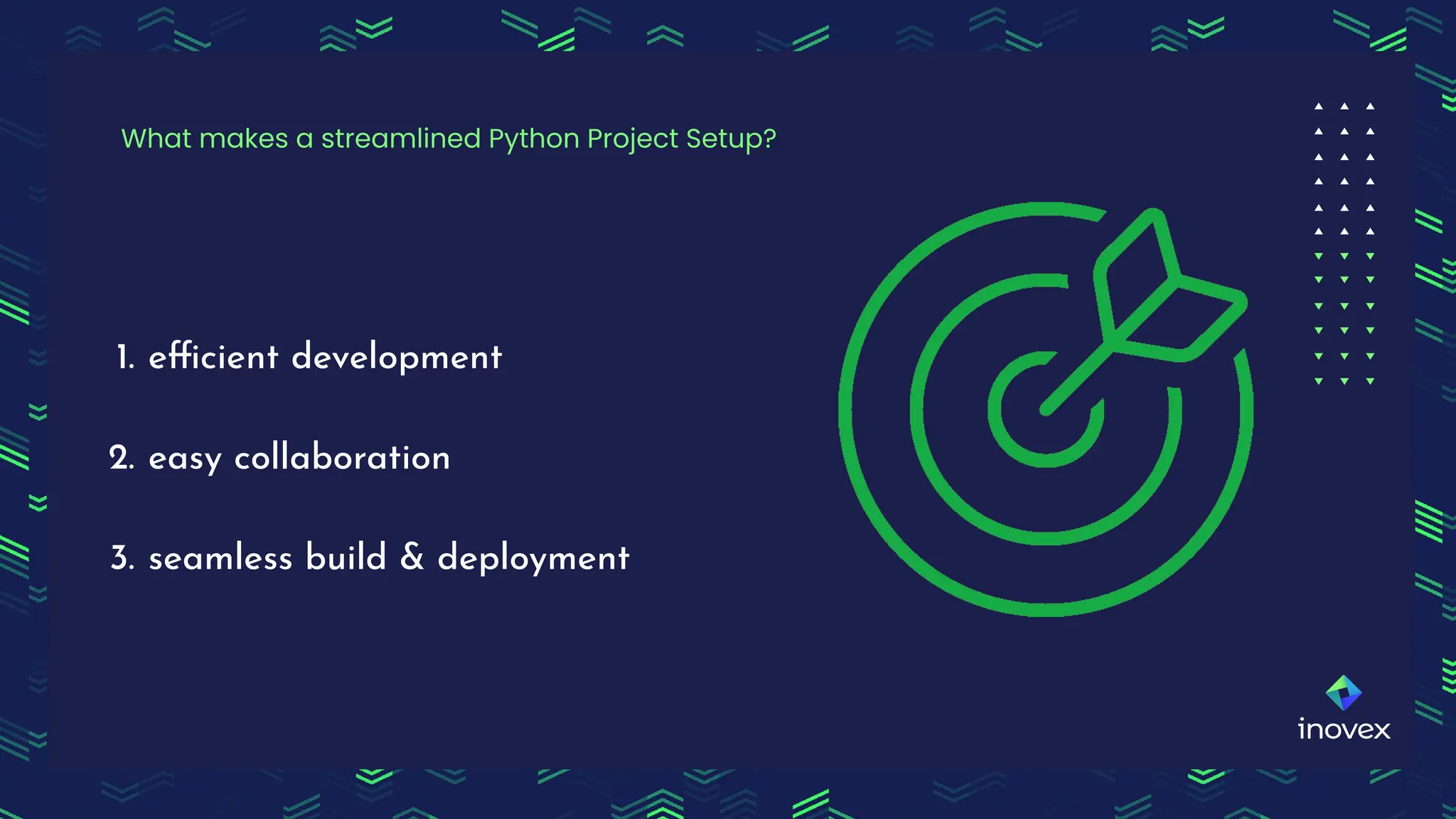 What makes a streamlined Python Project Setup?

1. efficient development

2. easy collaboration

3. seamless build & deployment

inovex